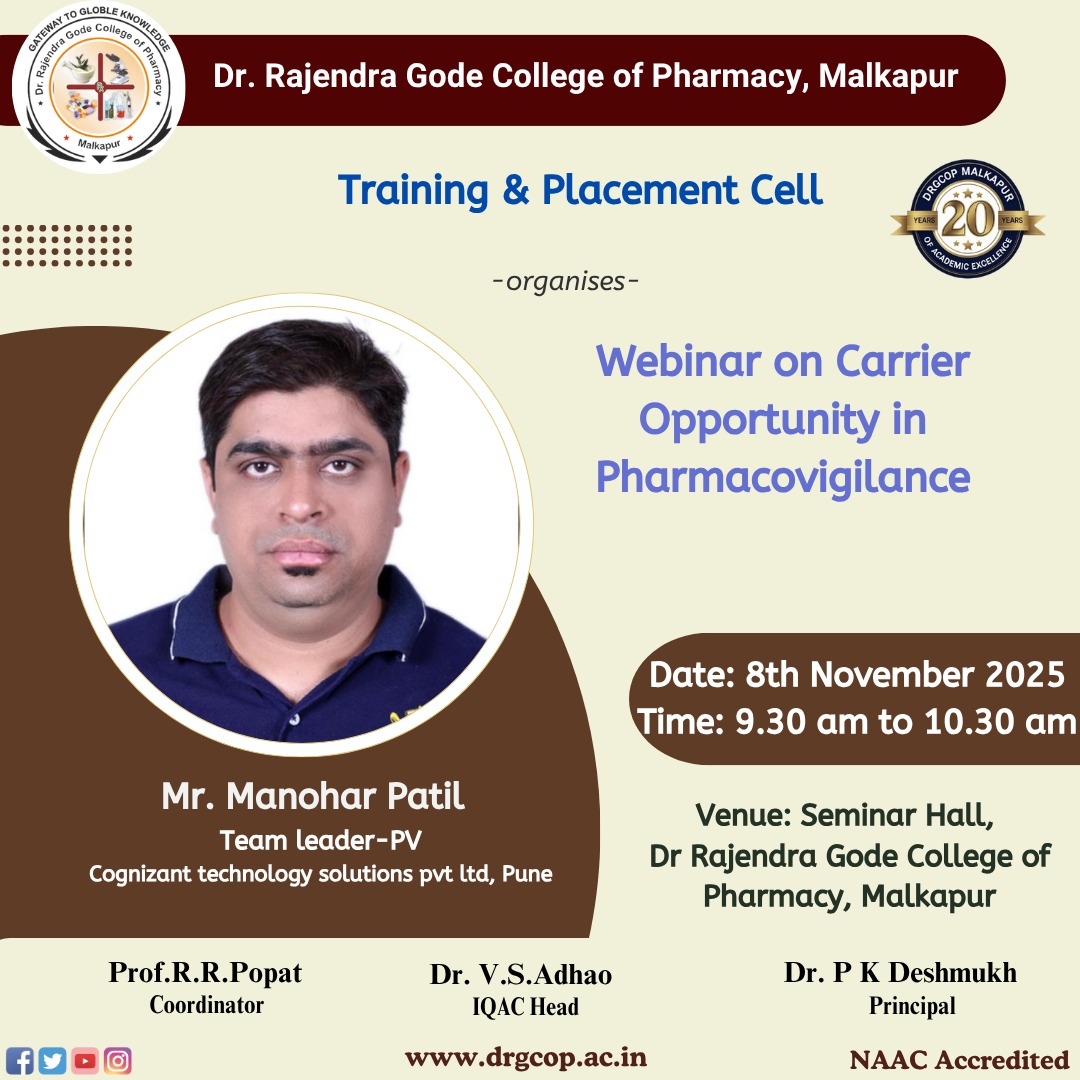 GATEWAY TO GLOBLE KNOWLEDGE
Dr. Rajendra Gode College of Pharmacy
Malkapur

Dr. Rajendra Gode College of Pharmacy, Malkapur

Training & Placement Cell

DRGCOP MALKAPUR
YEARS 20 YEARS
OF ACADEMIC EXCELLENCE

-organises-

Webinar on Carrier Opportunity in Pharmacovigilance

Date: 8th November 2025
Time: 9.30 am to 10.30 am

Mr. Manohar Patil
Team leader-PV
Cognizant technology solutions pvt ltd, Pune

Venue: Seminar Hall, Dr Rajendra Gode College of Pharmacy, Malkapur

Prof.R.R.Popat
Coordinator

Dr. V.S.Adhao
IQAC Head

Dr. P K Deshmukh
Principal

www.drgcop.ac.in

NAAC Accredited